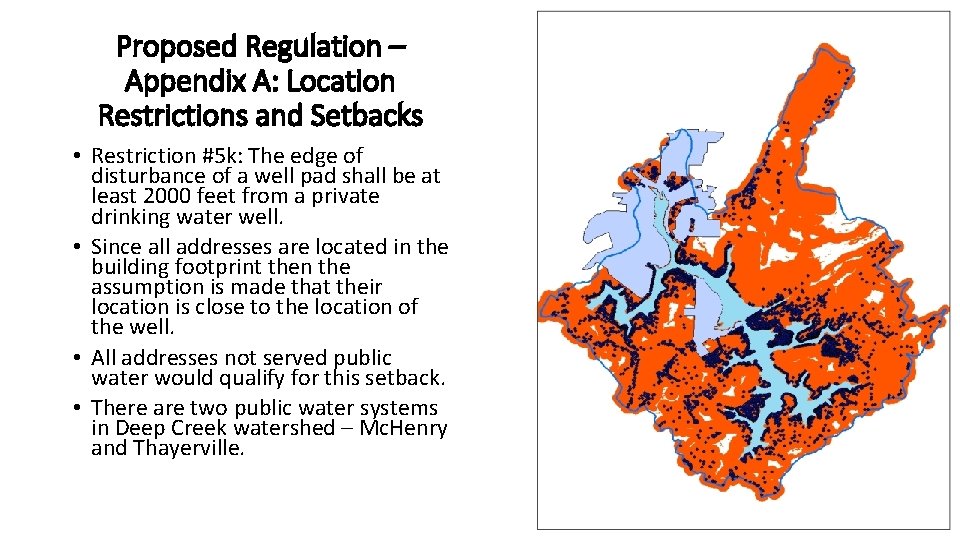 Proposed Regulation – Appendix A: Location Restrictions and Setbacks

• Restriction #5k: The edge of disturbance of a well pad shall be at least 2000 feet from a private drinking water well.
• Since all addresses are located in the building footprint then the assumption is made that their location is close to the location of the well.
• All addresses not served public water would qualify for this setback.
• There are two public water systems in Deep Creek watershed – McHenry and Thayerville.